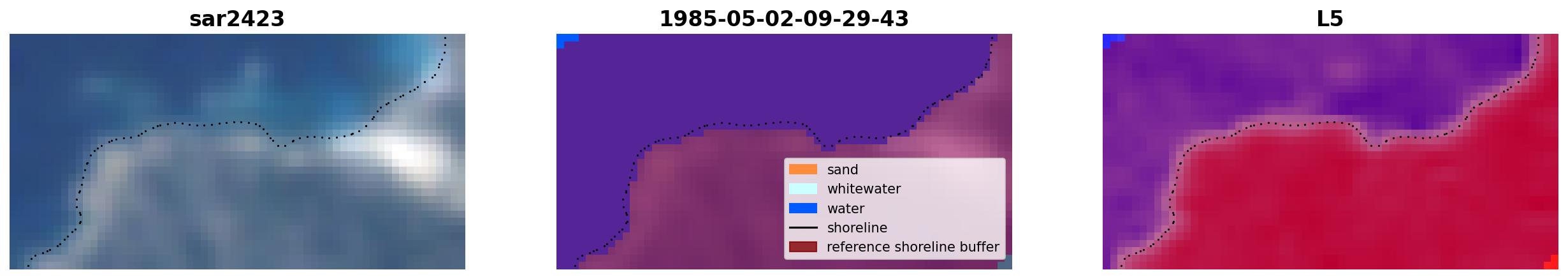 sar2423

1985-05-02-09-29-43

sand
whitewater
water
shoreline
reference shoreline buffer

L5